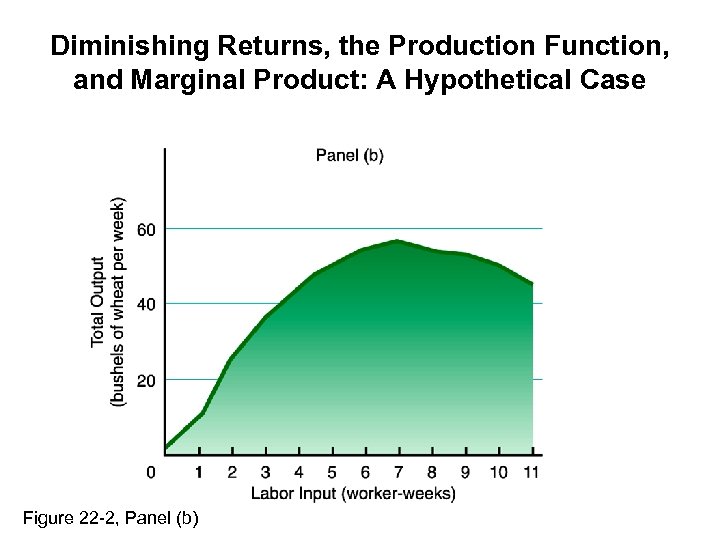 Diminishing Returns, the Production Function, and Marginal Product: A Hypothetical Case

Panel (b)

Total Output
(bushels of wheat per week)

60
40
20
0

1 2 3 4 5 6 7 8 9 10 11

Labor Input (worker-weeks)

Figure 22-2, Panel (b)